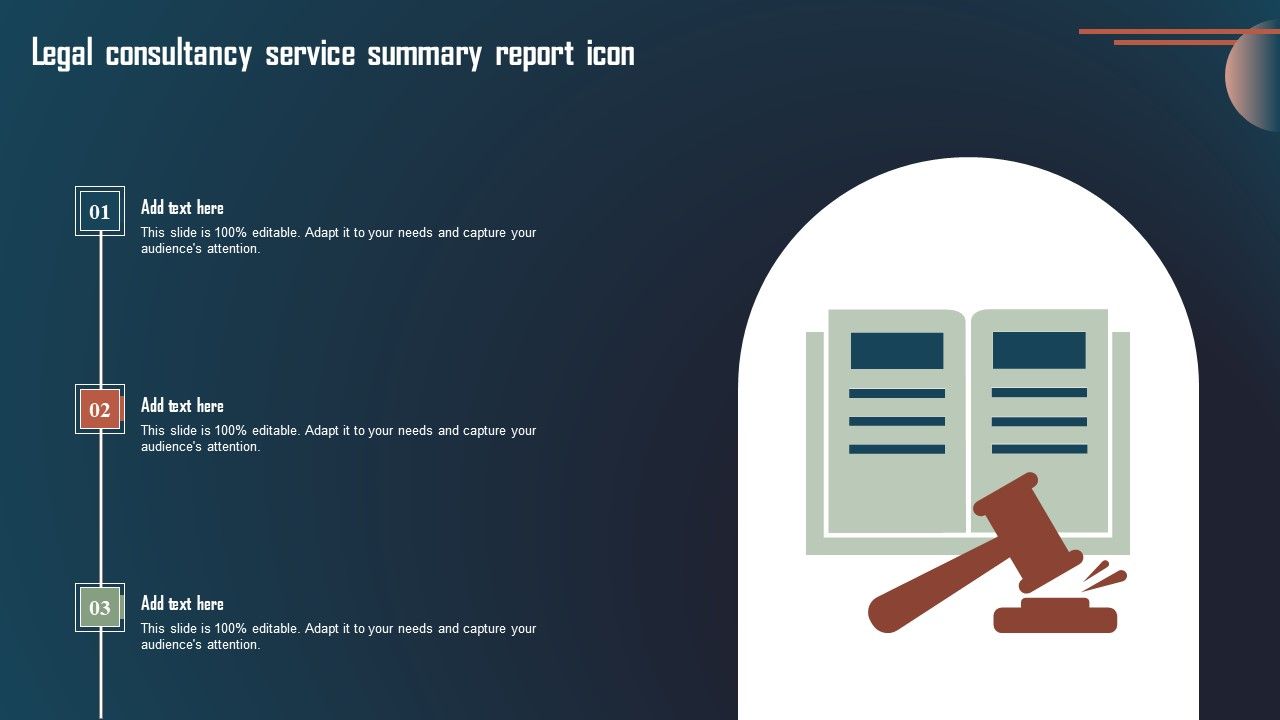 Legal consultancy service summary report icon

01

Add text here

This slide is 100% editable. Adapt it to your needs and capture your audience's attention.

02

Add text here

This slide is 100% editable. Adapt it to your needs and capture your audience's attention.

03

Add text here

This slide is 100% editable. Adapt it to your needs and capture your audience's attention.